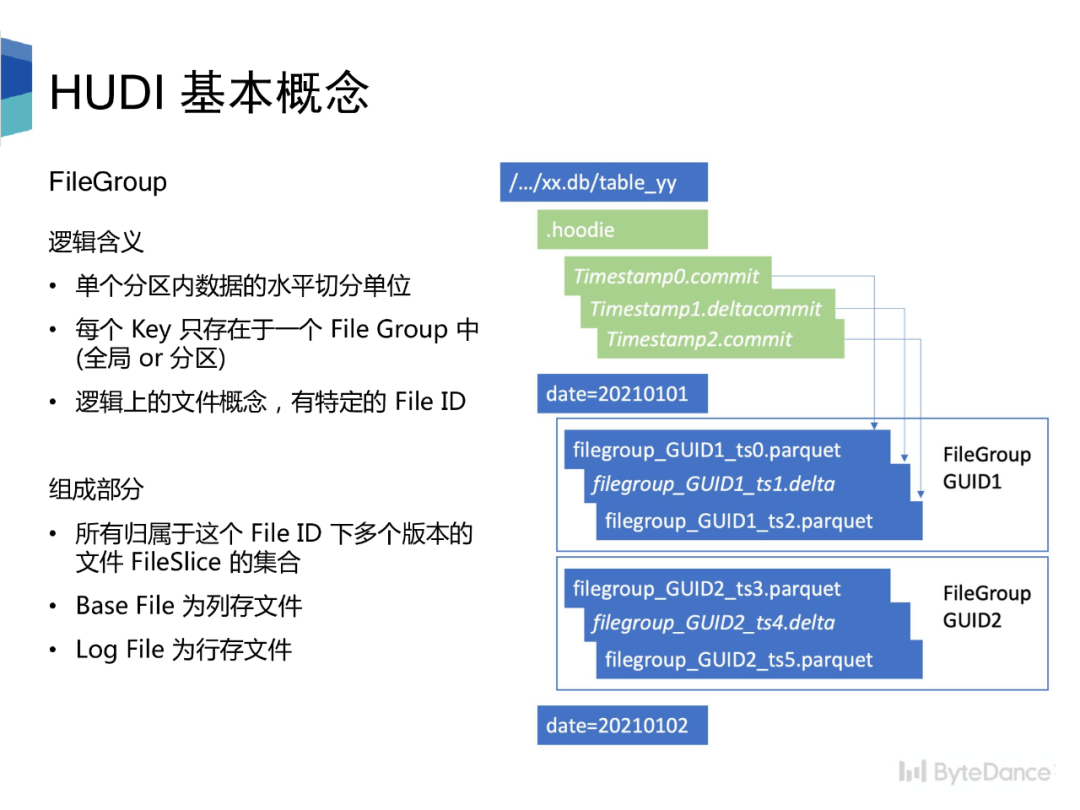 HUDI 基本概念

FileGroup

逻辑含义

• 单个分区内数据的水平切分单位

• 每个 Key 只存在于一个 File Group 中 (全局 or 分区)

• 逻辑上的文件概念，有特定的 File ID

组成部分

• 所有归属于这个 File ID 下多个版本的文件 FileSlice 的集合

• Base File 为列存文件

• Log File 为行存文件

/…/xx.db/table_yy

.hoodie

Timestamp0.commit

Timestamp1.deltacommit

Timestamp2.commit

date=20210101

filegroup_GUID1_ts0.parquet

filegroup_GUID1_ts1.delta

filegroup_GUID1_ts2.parquet

FileGroup GUID1

filegroup_GUID2_ts3.parquet

filegroup_GUID2_ts4.delta

filegroup_GUID2_ts5.parquet

FileGroup GUID2

date=20210102

ByteDance